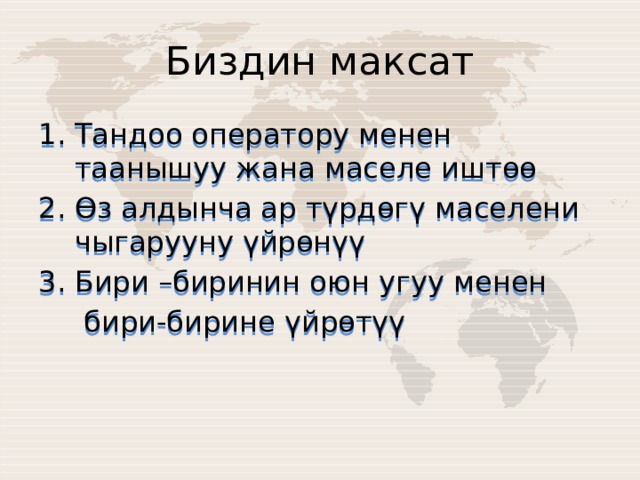 Биздин максат

1. Тандоо оператору менен таанышуу жана маселе иштөө
2. Өз алдынча ар түрдөгү маселени чыгарууну үйрөнүү
3. Бири –биринин оюн угуу менен бири-бирине үйрөтүү